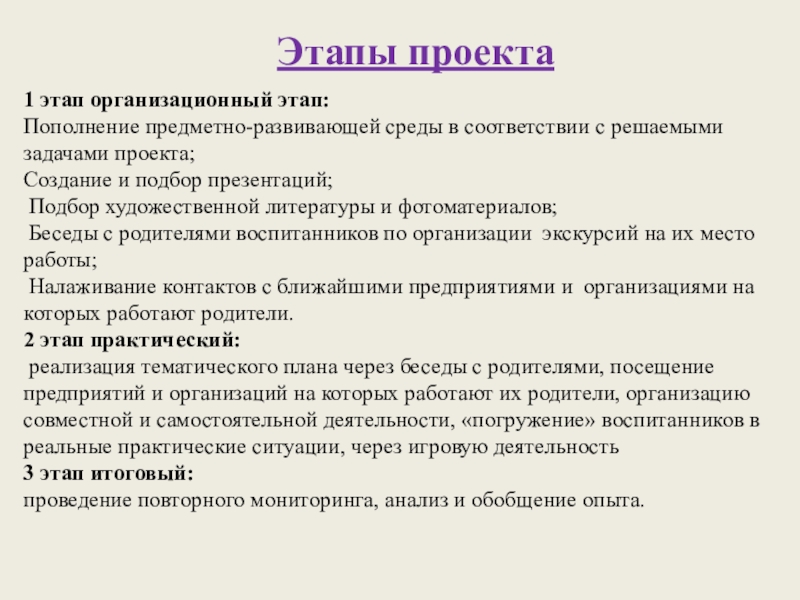 Этапы проекта

1 этап организационный этап:
Пополнение предметно-развивающей среды в соответствии с решаемыми задачами проекта;
Создание и подбор презентаций;
Подбор художественной литературы и фотоматериалов;
Беседы с родителями воспитанников по организации экскурсий на их место работы;
Налаживание контактов с ближайшими предприятиями и организациями на которых работают родители.
2 этап практический:
реализация тематического плана через беседы с родителями, посещение предприятий и организаций на которых работают их родители, организацию совместной и самостоятельной деятельности, «погружение» воспитанников в реальные практические ситуации, через игровую деятельность
3 этап итоговый:
проведение повторного мониторинга, анализ и обобщение опыта.